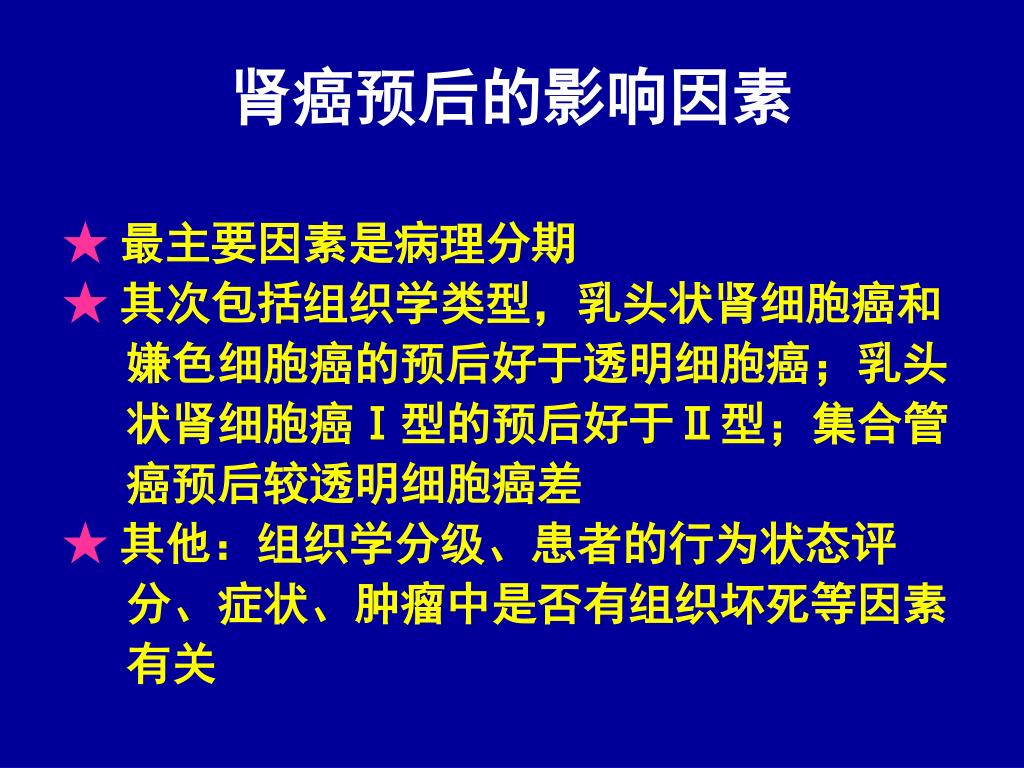 肾癌预后的影响因素

★ 最主要因素是病理分期

★ 其次包括组织学类型，乳头状肾细胞癌和嫌色细胞癌的预后好于透明细胞癌；乳头状肾细胞癌Ⅰ型的预后好于Ⅱ型；集合管癌预后较透明细胞癌差

★ 其他：组织学分级、患者的行为状态评分、症状、肿瘤中是否有组织坏死等因素有关